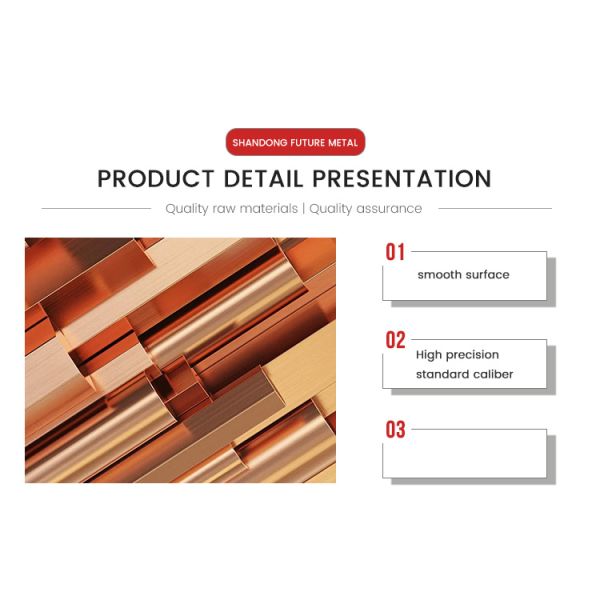 SHANDONG FUTURE METAL

PRODUCT DETAIL PRESENTATION

Quality raw materials | Quality assurance

01

smooth surface

02

High precision standard caliber

03